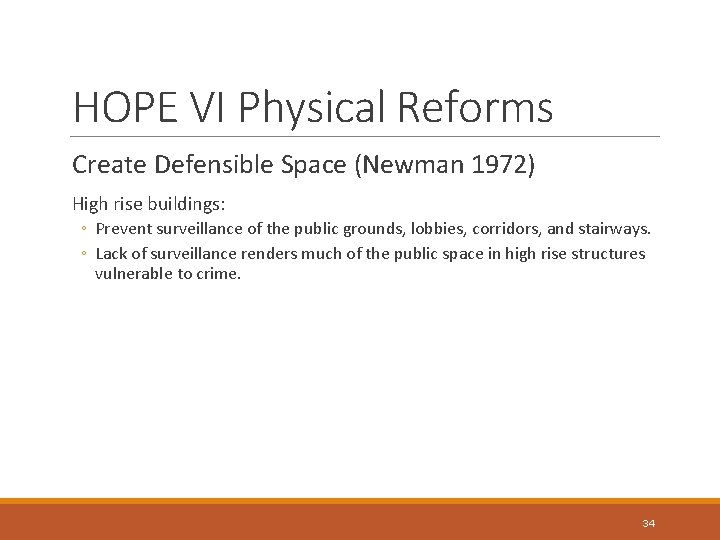 HOPE VI Physical Reforms

Create Defensible Space (Newman 1972)

High rise buildings:

◦ Prevent surveillance of the public grounds, lobbies, corridors, and stairways.
◦ Lack of surveillance renders much of the public space in high rise structures vulnerable to crime.

34